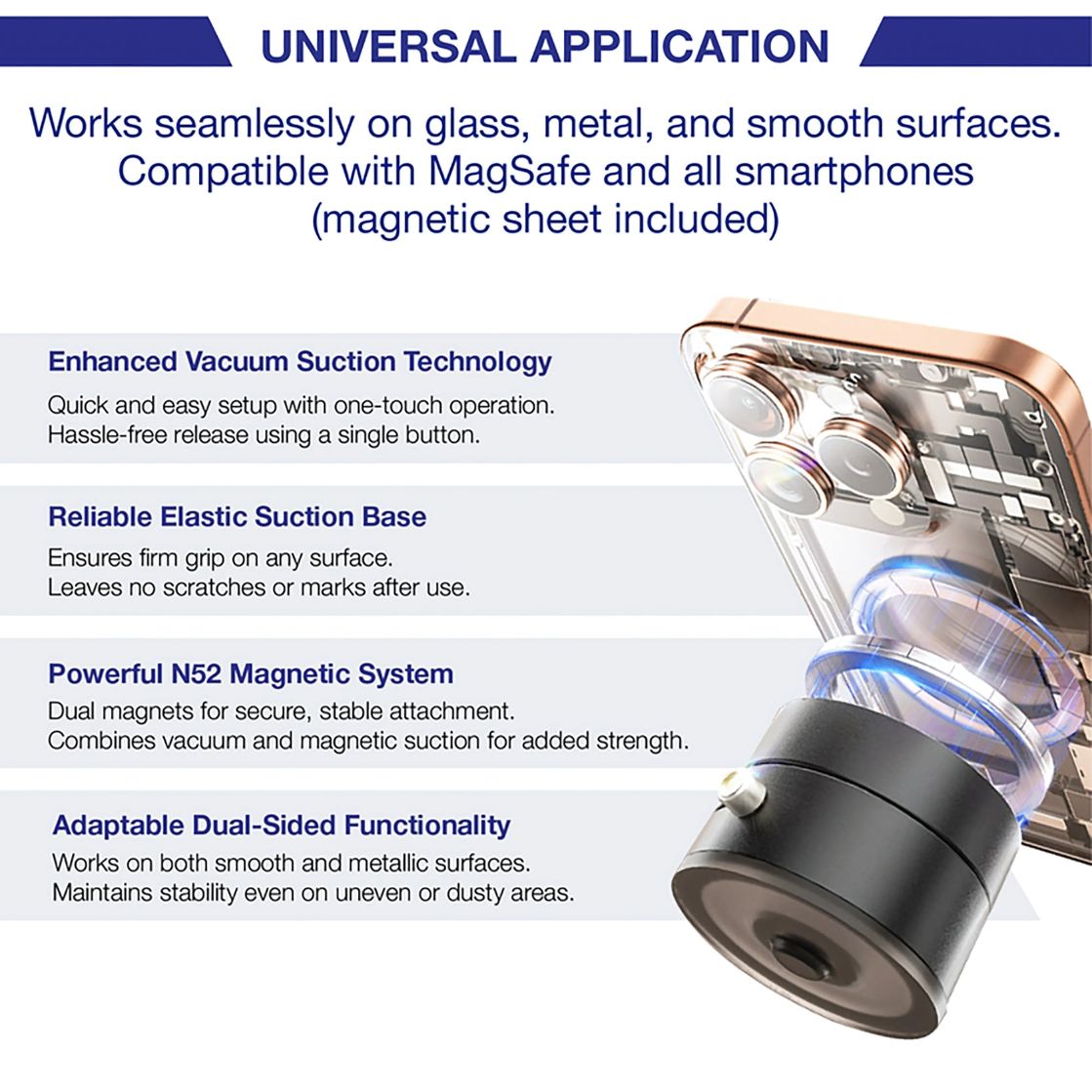 UNIVERSAL APPLICATION

Works seamlessly on glass, metal, and smooth surfaces. Compatible with MagSafe and all smartphones (magnetic sheet included)

Enhanced Vacuum Suction Technology

Quick and easy setup with one-touch operation. Hassle-free release using a single button.

Reliable Elastic Suction Base

Ensures firm grip on any surface. Leaves no scratches or marks after use.

Powerful N52 Magnetic System

Dual magnets for secure, stable attachment. Combines vacuum and magnetic suction for added strength.

Adaptable Dual-Sided Functionality

Works on both smooth and metallic surfaces. Maintains stability even on uneven or dusty areas.